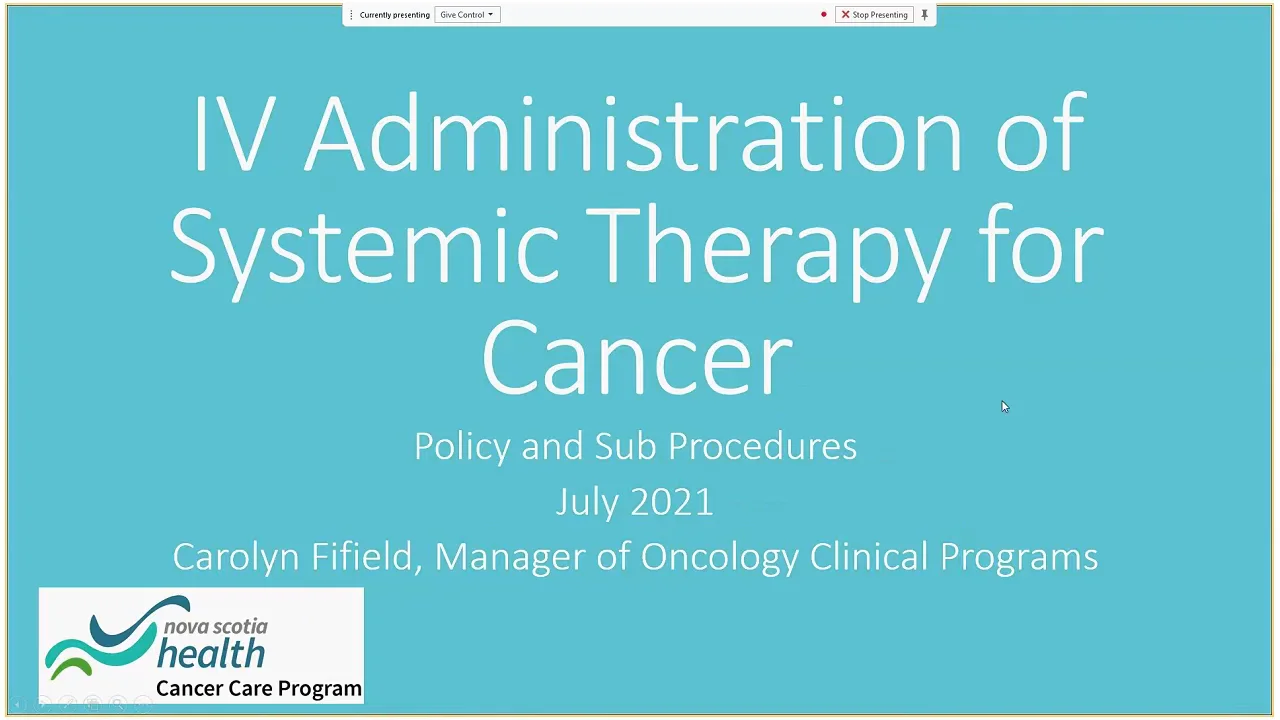 Currently presenting Give Control

Stop Presenting

IV Administration of Systemic Therapy for Cancer

Policy and Sub Procedures

July 2021

Carolyn Fifield, Manager of Oncology Clinical Programs

nova scotia health

Cancer Care Program